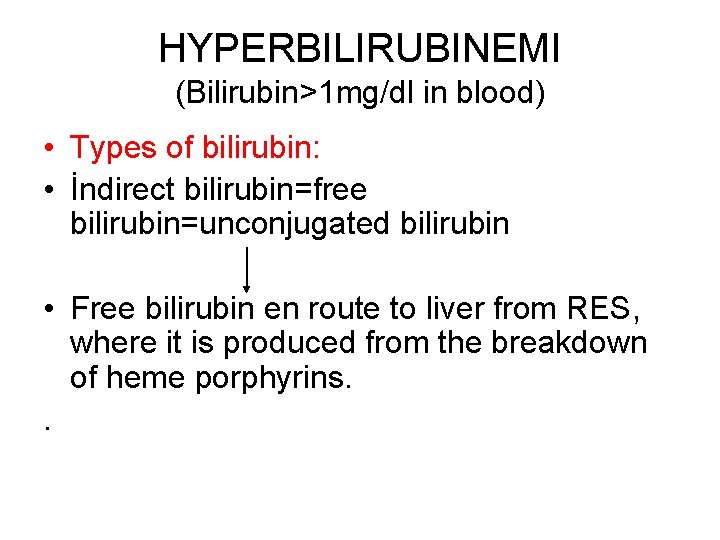 HYPERBILIRUBINEMI
(Bilirubin>1mg/dl in blood)

• Types of bilirubin:
• İndirect bilirubin=free bilirubin=unconjugated bilirubin

• Free bilirubin en route to liver from RES, where it is produced from the breakdown of heme porphyrins.

.